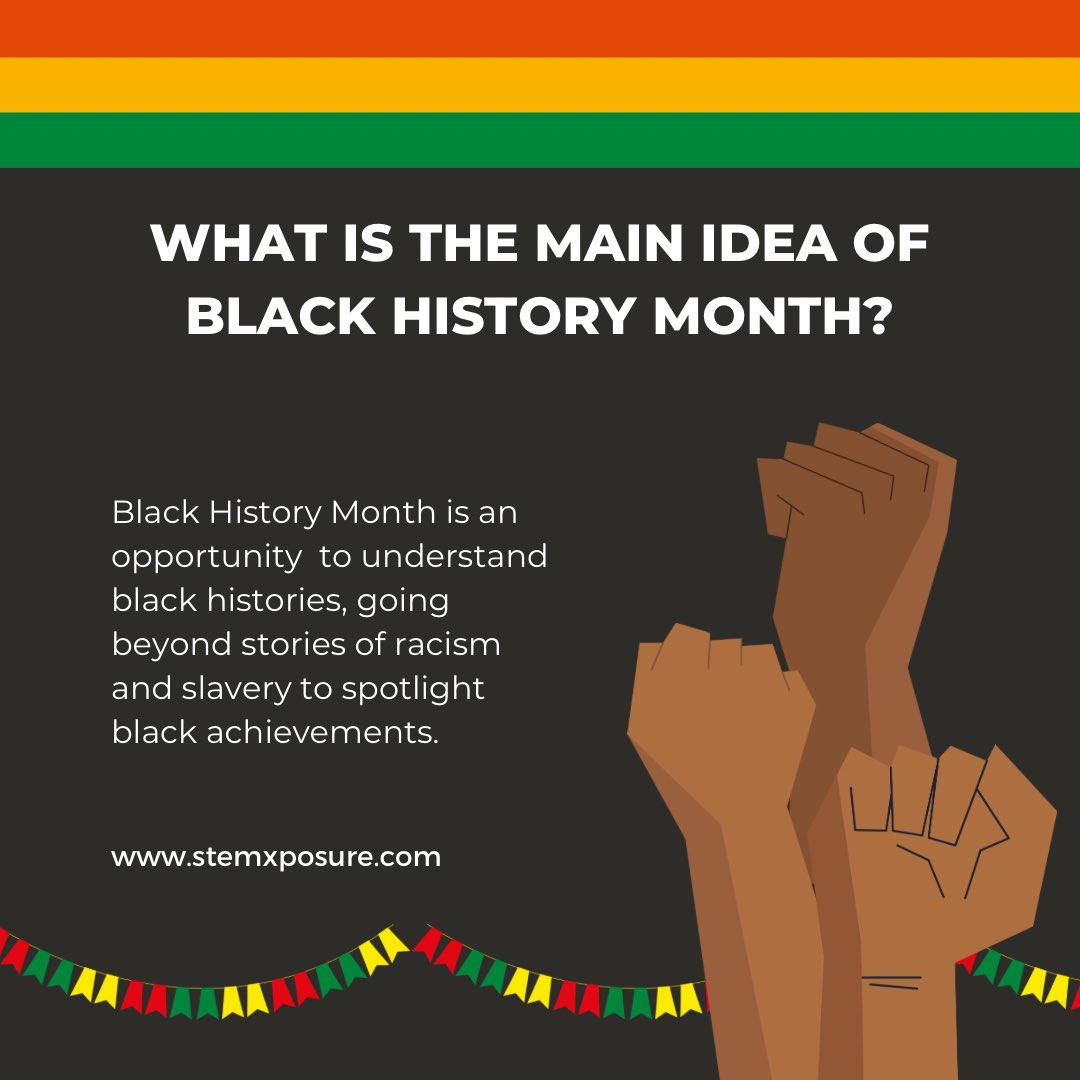 WHAT IS THE MAIN IDEA OF BLACK HISTORY MONTH?

Black History Month is an opportunity  to understand black histories, going beyond stories of racism and slavery to spotlight black achievements.

www.stemxposure.com